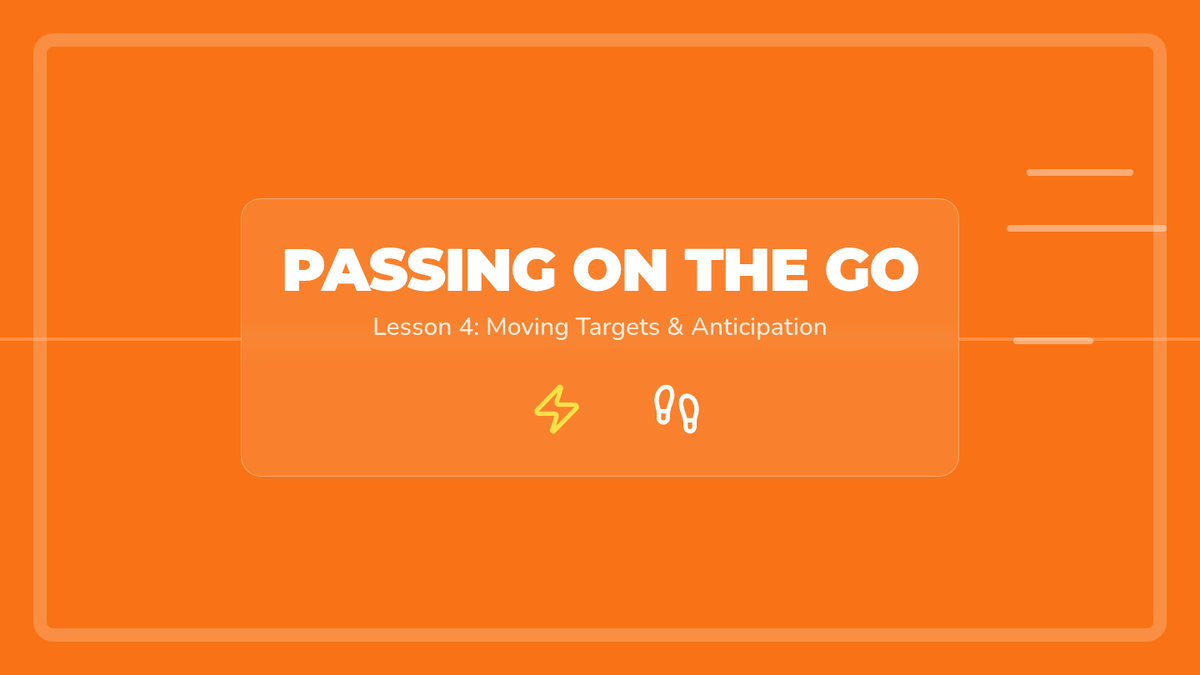 PASSING ON THE GO

Lesson 4: Moving Targets & Anticipation